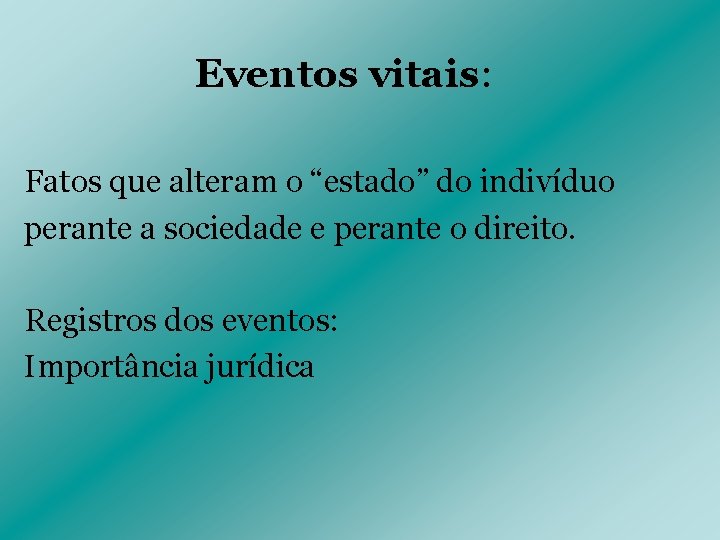 Eventos vitais:

Fatos que alteram o “estado” do indivíduo perante a sociedade e perante o direito.

Registros dos eventos:
Importância jurídica